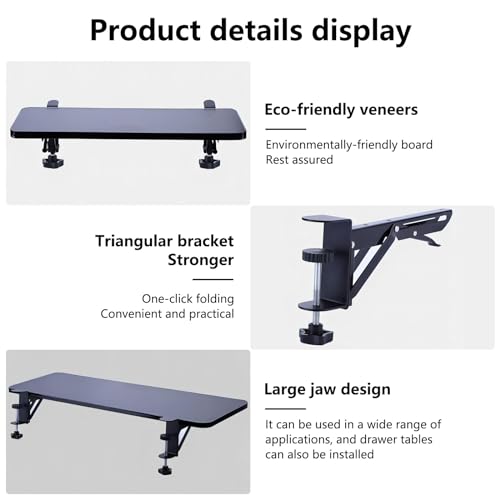 Product details display

Eco-friendly veneers

Environmentally-friendly board
Rest assured

Triangular bracket
Stronger

One-click folding
Convenient and practical

Large jaw design

It can be used in a wide range of applications, and drawer tables can also be installed